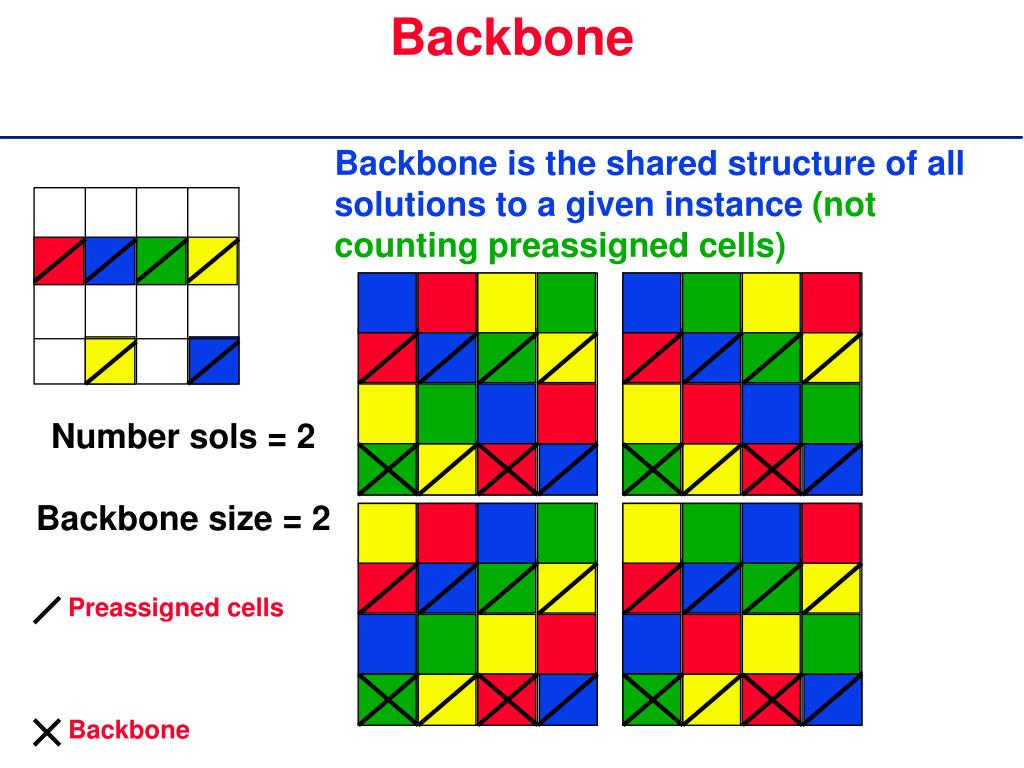 Backbone

Backbone is the shared structure of all solutions to a given instance (not counting preassigned cells)

Number sols = 2

Backbone size = 2

Preassigned cells

Backbone